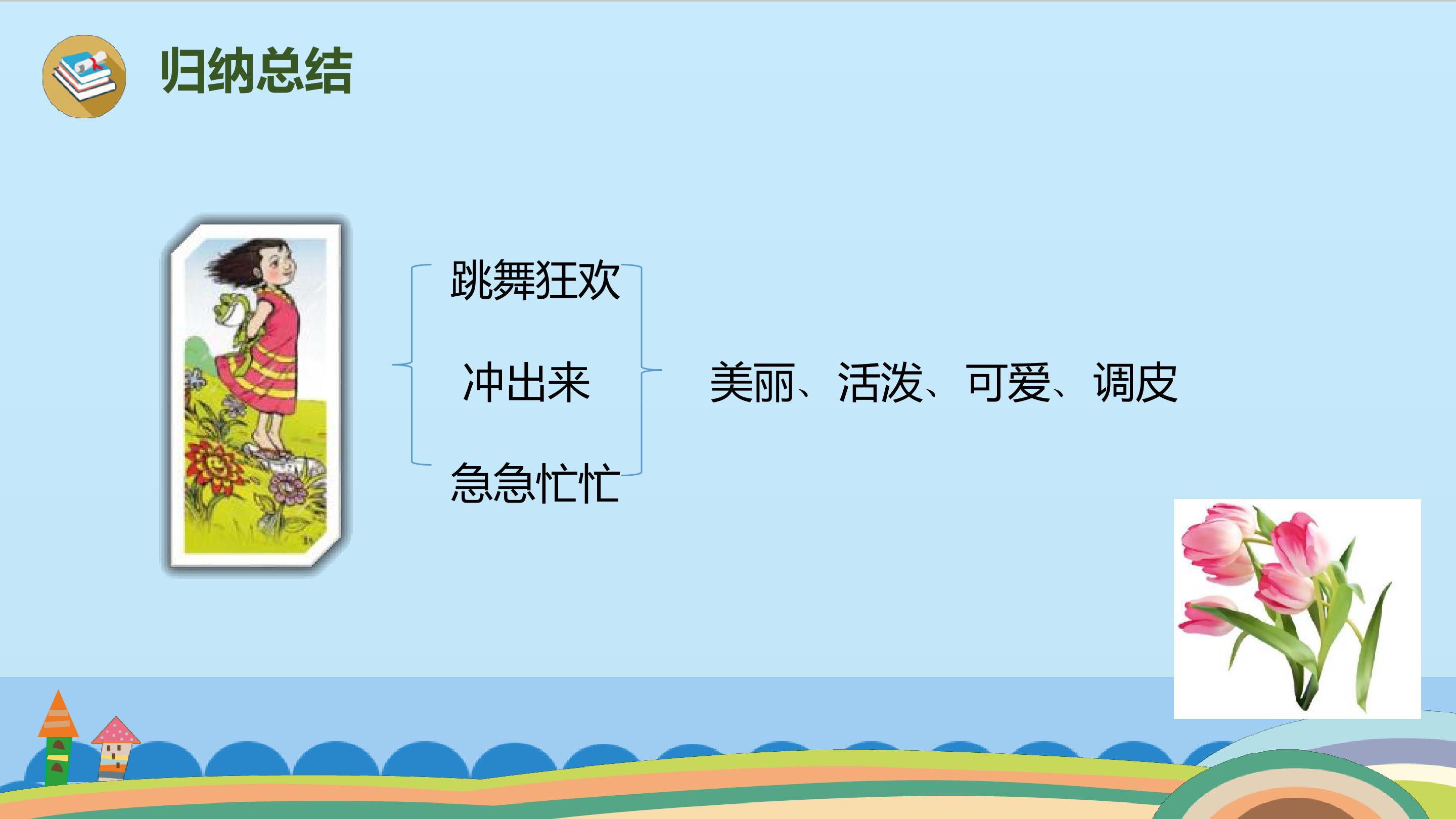 归纳总结

跳舞狂欢

冲出来

急急忙忙

美丽、活泼、可爱、调皮